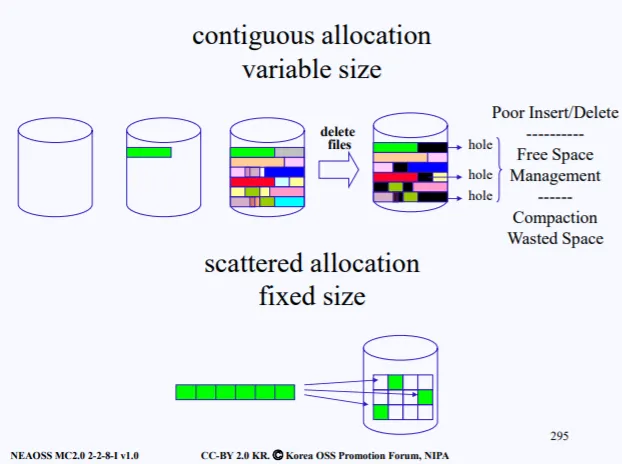 contiguous allocation
variable size

delete files

hole
hole
hole

Poor Insert/Delete
----------
Free Space Management
------
Compaction
Wasted Space

scattered allocation
fixed size

295

NEAOSS MC2.0 2-2-8-I v1.0

CC-BY 2.0 KR. © Korea OSS Promotion Forum, NIPA